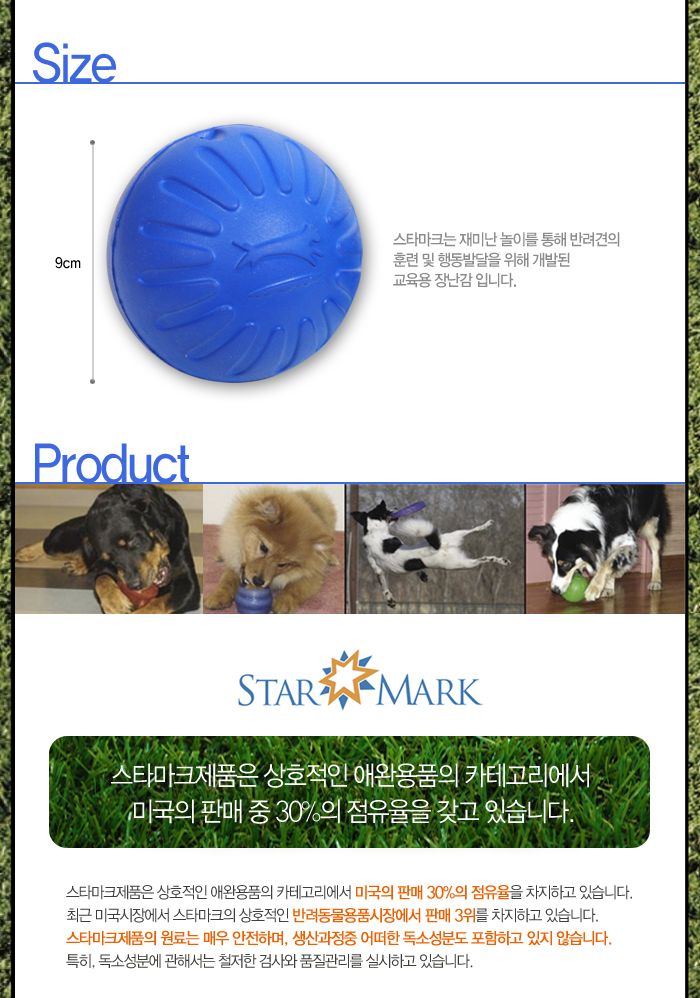 Size

9cm

스타마크는 재미난 놀이를 통해 반려견의 훈련 및 행동발달을 위해 개발된 교육용 장난감 입니다.

Product

STAR MARK

스타마크제품은 상호적인 애완용품의 카테고리에서 미국의 판매 중 30%의 점유율을 갖고 있습니다.

스타마크제품은 상호적인 애완용품의 카테고리에서 미국의 판매 30%의 점유율을 차지하고 있습니다.
최근 미국시장에서 스타마크의 상호적인 반려동물용품시장에서 판매 3위를 차지하고 있습니다.
스타마크제품의 원료는 매우 안전하며, 생산과정중 어떠한 독소성분도 포함하고 있지 않습니다.
특히, 독소성분에 관해서는 철저한 검사와 품질관리를 실시하고 있습니다.